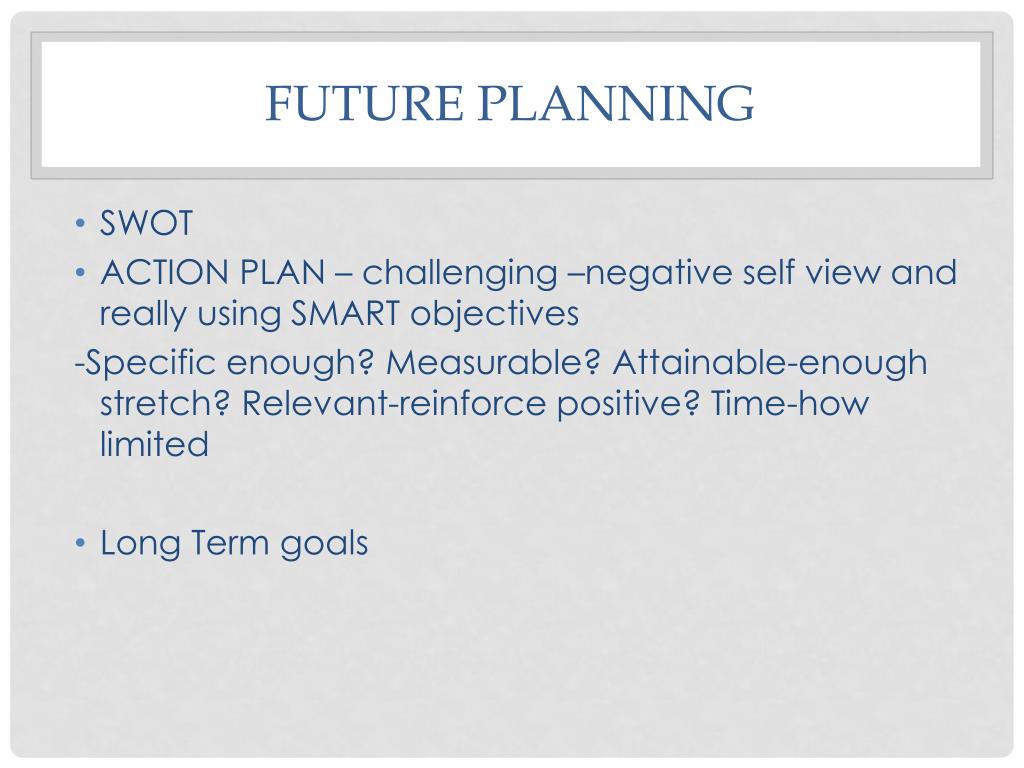 FUTURE PLANNING

• SWOT
• ACTION PLAN – challenging –negative self view and really using SMART objectives
-Specific enough? Measurable? Attainable-enough stretch? Relevant-reinforce positive? Time-how limited

• Long Term goals